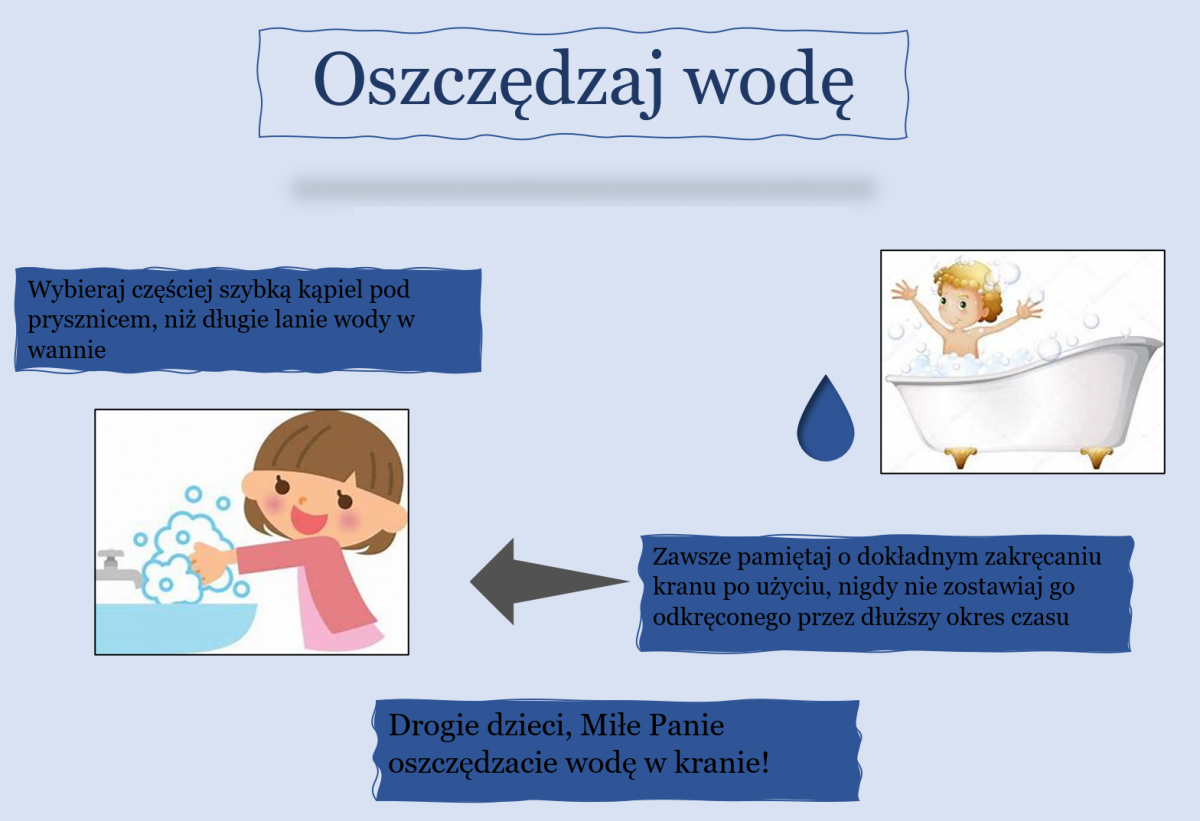 Oszczędzaj wodę

Wybieraj częściej szybką kąpiel pod prysznicem, niż długie lanie wody w wannie

Zawsze pamiętaj o dokładnym zakręcaniu kranu po użyciu, nigdy nie zostawiaj go odkręconego przez dłuższy okres czasu

Drogie dzieci, Miłe Panie oszczędzacie wodę w kranie!